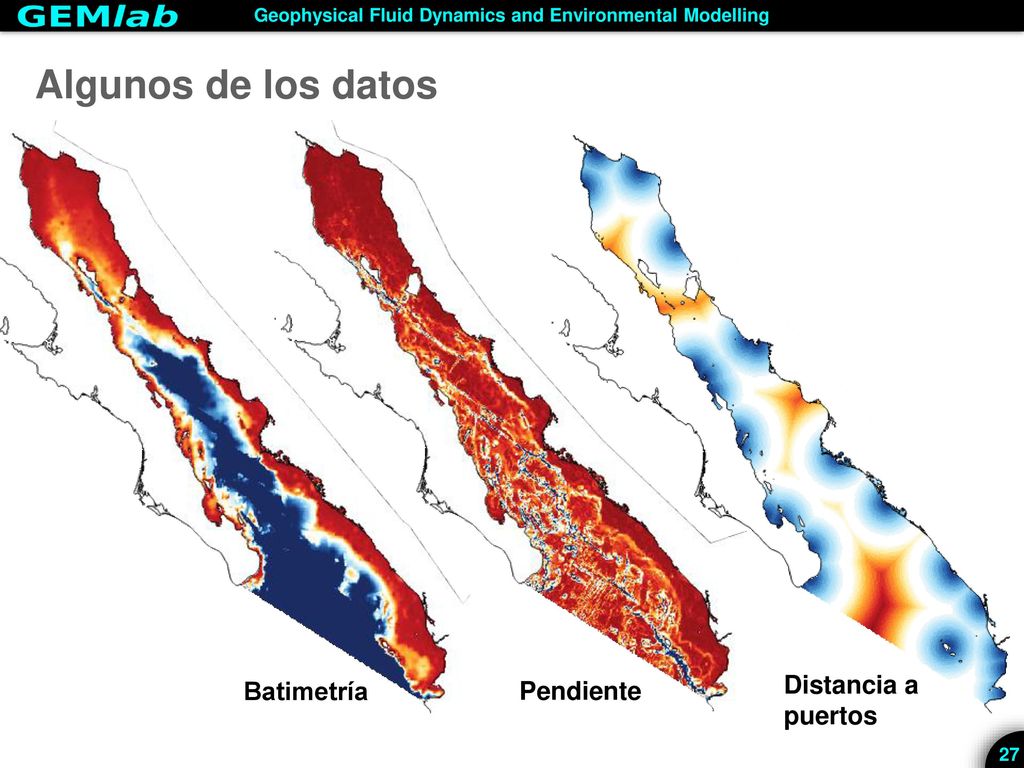 GEMlab
Geophysical Fluid Dynamics and Environmental Modelling

Algunos de los datos

Batimetría

Pendiente

Distancia a puertos

27